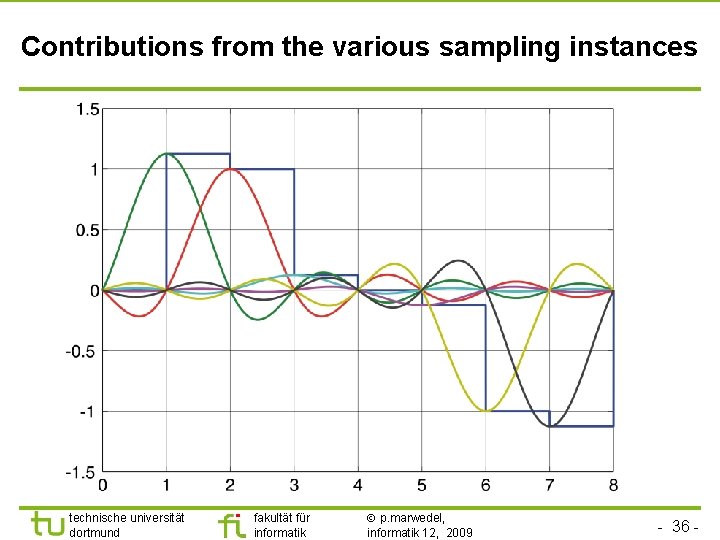 Contributions from the various sampling instances

1.5
1
0.5
0
-0.5
-1
-1.5
0 1 2 3 4 5 6 7 8

tu technische universität dortmund

fi fakultät für informatik

© p.marwedel, informatik 12, 2009

- 36 -